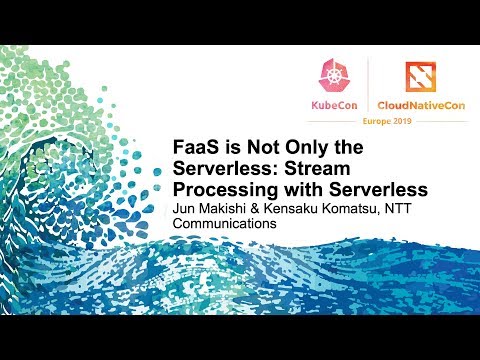 KubeCon CloudNativeCon
Europe 2019

FaaS is Not Only the Serverless: Stream Processing with Serverless
Jun Makishi & Kensaku Komatsu, NTT Communications